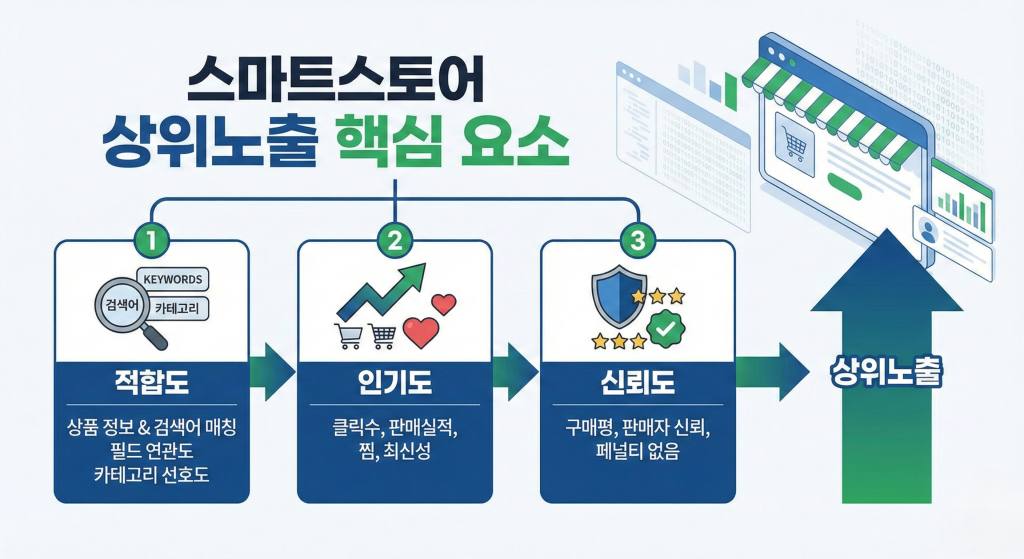 스마트스토어
상위노출 핵심 요소

1
KEYWORDS
검색어
카테고리
적합도
상품 정보 & 검색어 매칭
필드 연관도
카테고리 선호도

2
인기도
클릭수, 판매실적,
찜, 최신성

3
신뢰도
구매평, 판매자 신뢰,
페널티 없음

상위노출